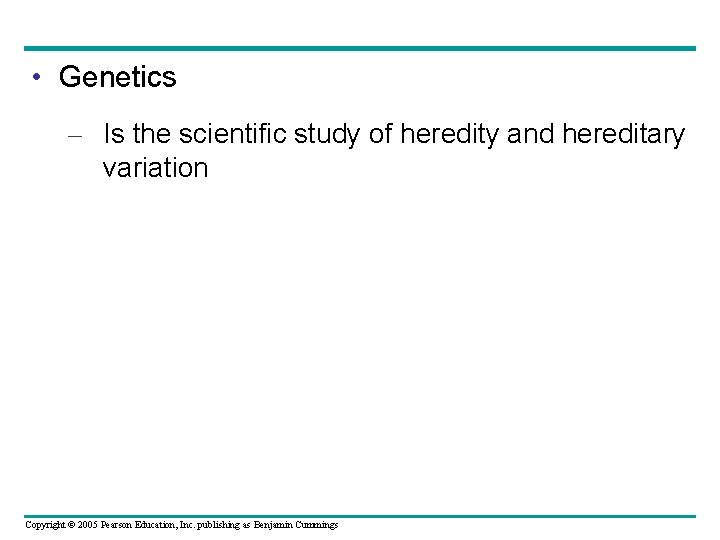 • Genetics

– Is the scientific study of heredity and hereditary variation

Copyright © 2005 Pearson Education, Inc. publishing as Benjamin Cummings